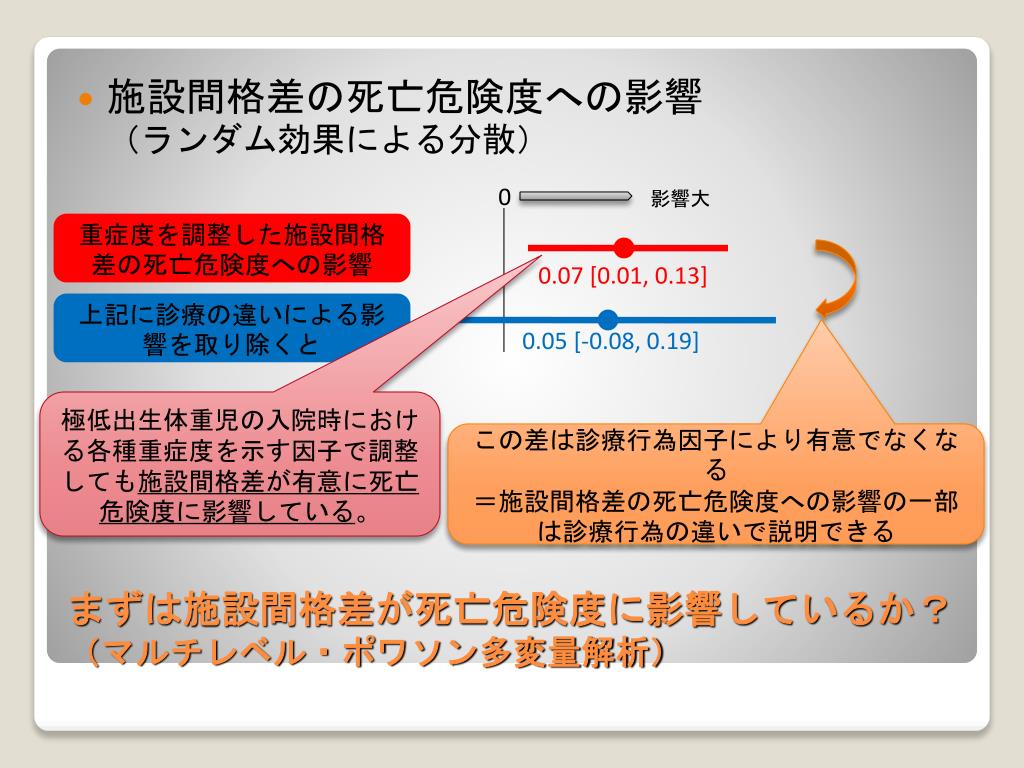 • 施設間格差の死亡危険度への影響
（ランダム効果による分散）

0 影響大

重症度を調整した施設間格差の死亡危険度への影響

0.07 [0.01, 0.13]

上記に診療の違いによる影響を取り除くと

0.05 [-0.08, 0.19]

極低出生体重児の入院時における各種重症度を示す因子で調整しても施設間格差が有意に死亡危険度に影響している。

この差は診療行為因子により有意でなくなる
＝施設間格差の死亡危険度への影響の一部は診療行為の違いで説明できる

まずは施設間格差が死亡危険度に影響しているか？
（マルチレベル・ポワソン多変量解析）